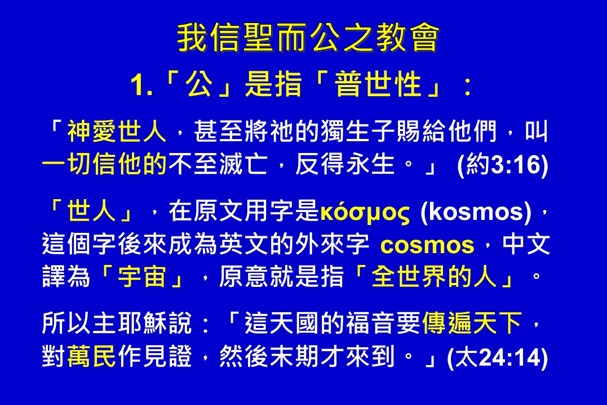 我信聖而公之教會

1.「公」是指「普世性」：

「神愛世人，甚至將祂的獨生子賜給他們，叫一切信他的不至滅亡，反得永生。」 (約3:16)

「世人」，在原文用字是κόσμος (kosmos)，這個字後來成為英文的外來字 cosmos，中文譯為「宇宙」，原意就是指「全世界的人」。

所以主耶穌說：「這天國的福音要傳遍天下，對萬民作見證，然後末期才來到。」(太24:14)